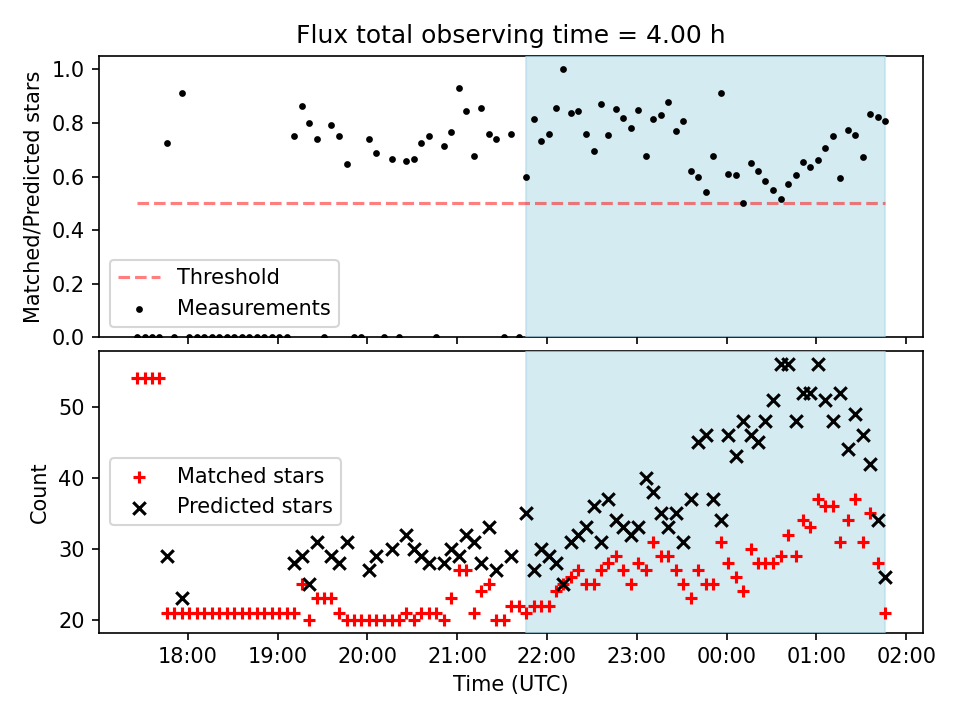 Flux total observing time = 4.00 h

Matched/Predicted stars

1.0
0.8
0.6
0.4
0.2
0.0

Threshold
Measurements

Count

50
40
30
20

Matched stars
Predicted stars

18:00
19:00
20:00
21:00
22:00
23:00
00:00
01:00
02:00

Time (UTC)